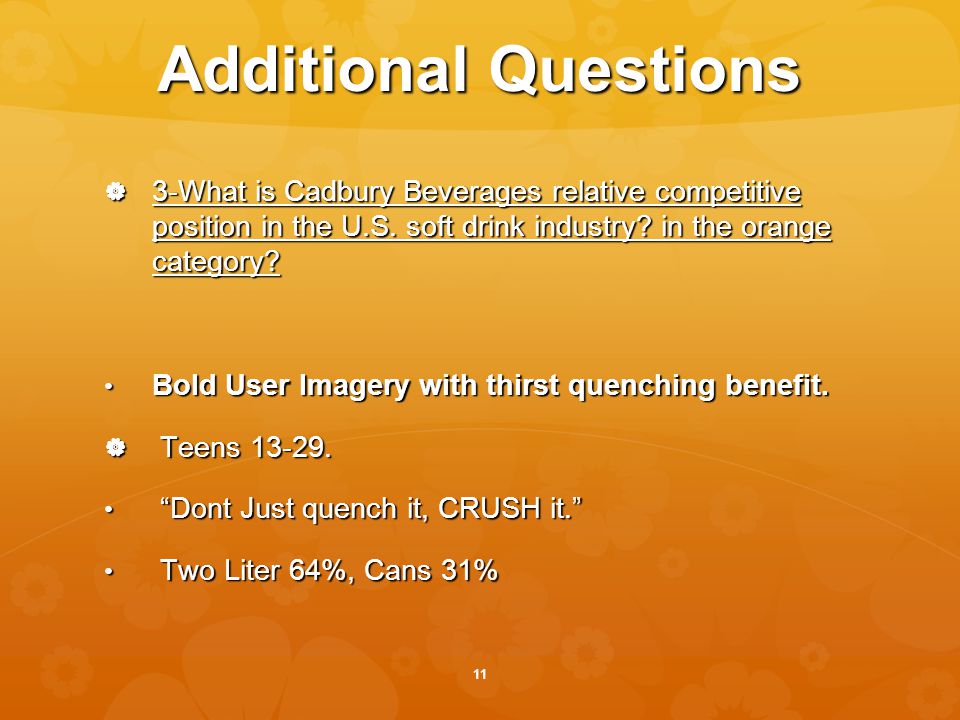 Additional Questions

3-What is Cadbury Beverages relative competitive position in the U.S. soft drink industry? in the orange category?

• Bold User Imagery with thirst quenching benefit.

Teens 13-29.

• “Dont Just quench it, CRUSH it.”

• Two Liter 64%, Cans 31%

11